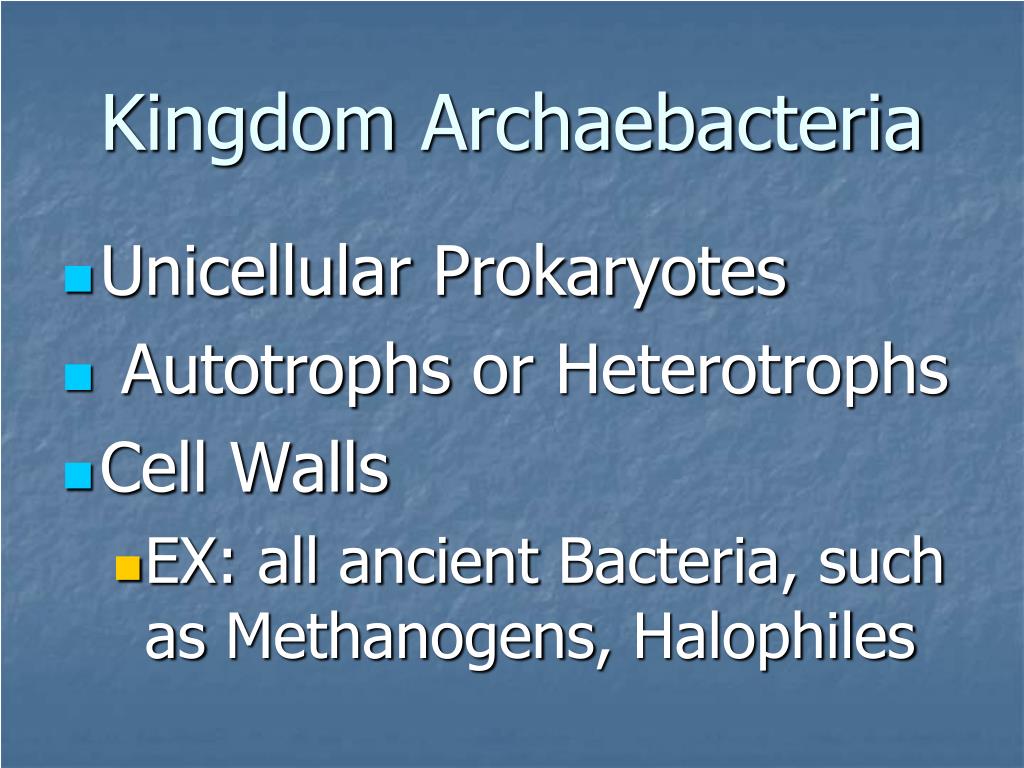 Kingdom Archaebacteria

Unicellular Prokaryotes

Autotrophs or Heterotrophs

Cell Walls

EX: all ancient Bacteria, such as Methanogens, Halophiles